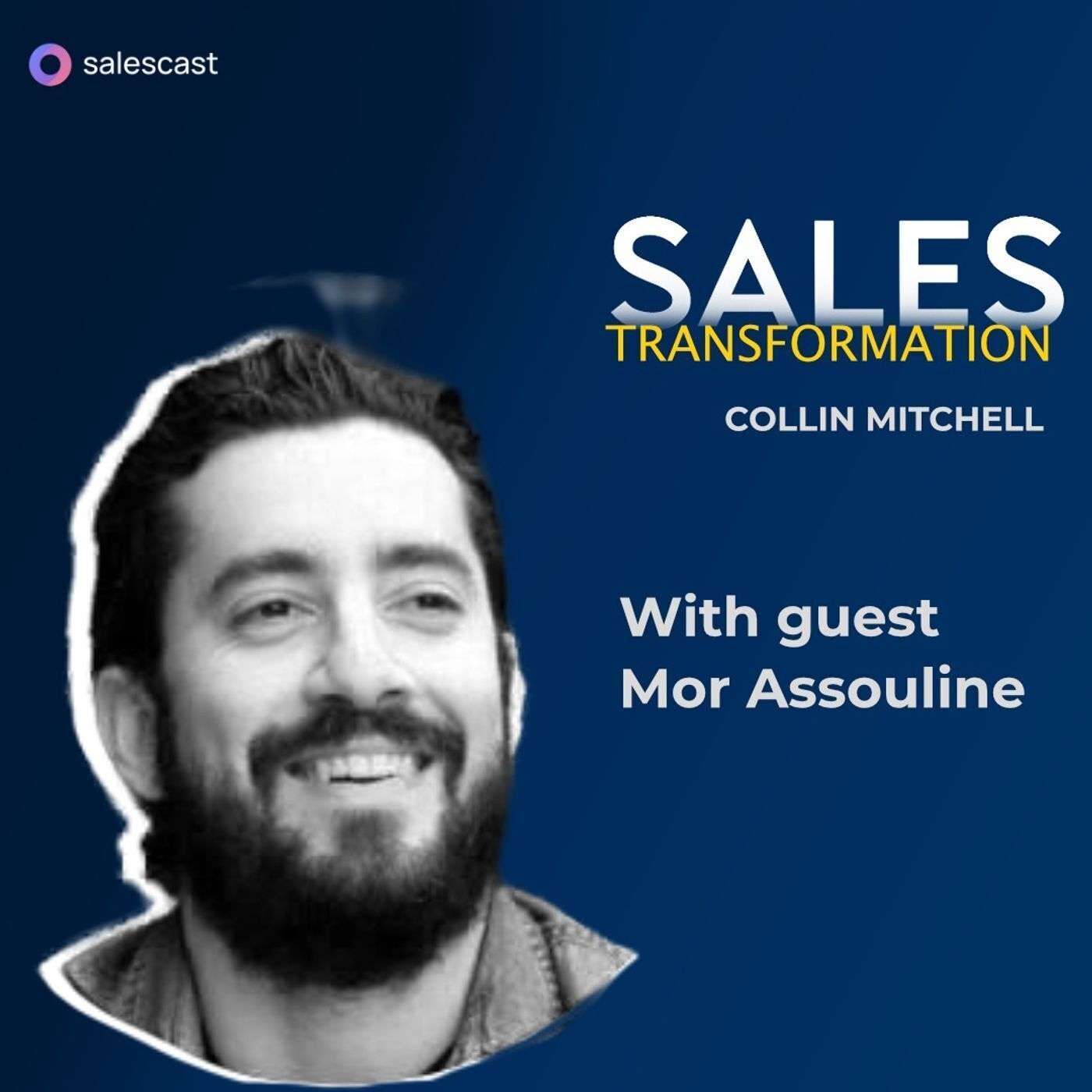 salescast

SALES
TRANSFORMATION

COLLIN MITCHELL

With guest
Mor Assouline